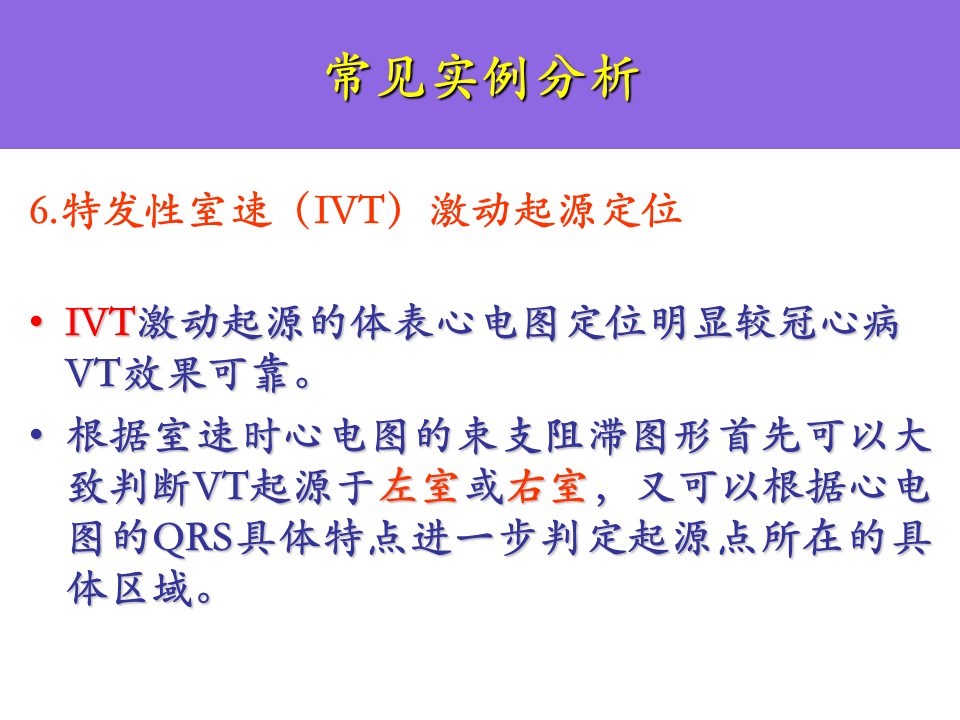 常见实例分析

6.特发性室速（IVT）激动起源定位

• IVT激动起源的体表心电图定位明显较冠心病VT效果可靠。

• 根据室速时心电图的束支阻滞图形首先可以大致判断VT起源于左室或右室，又可以根据心电图的QRS具体特点进一步判定起源点所在的具体区域。